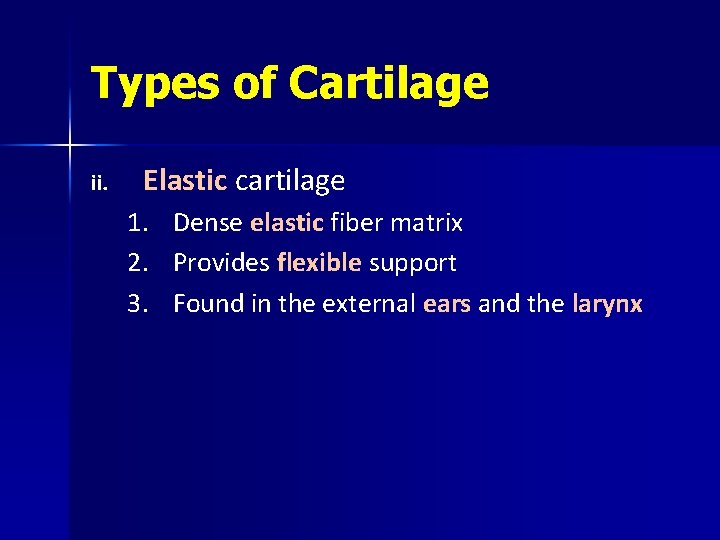 Types of Cartilage

ii. Elastic cartilage

1. Dense elastic fiber matrix
2. Provides flexible support
3. Found in the external ears and the larynx